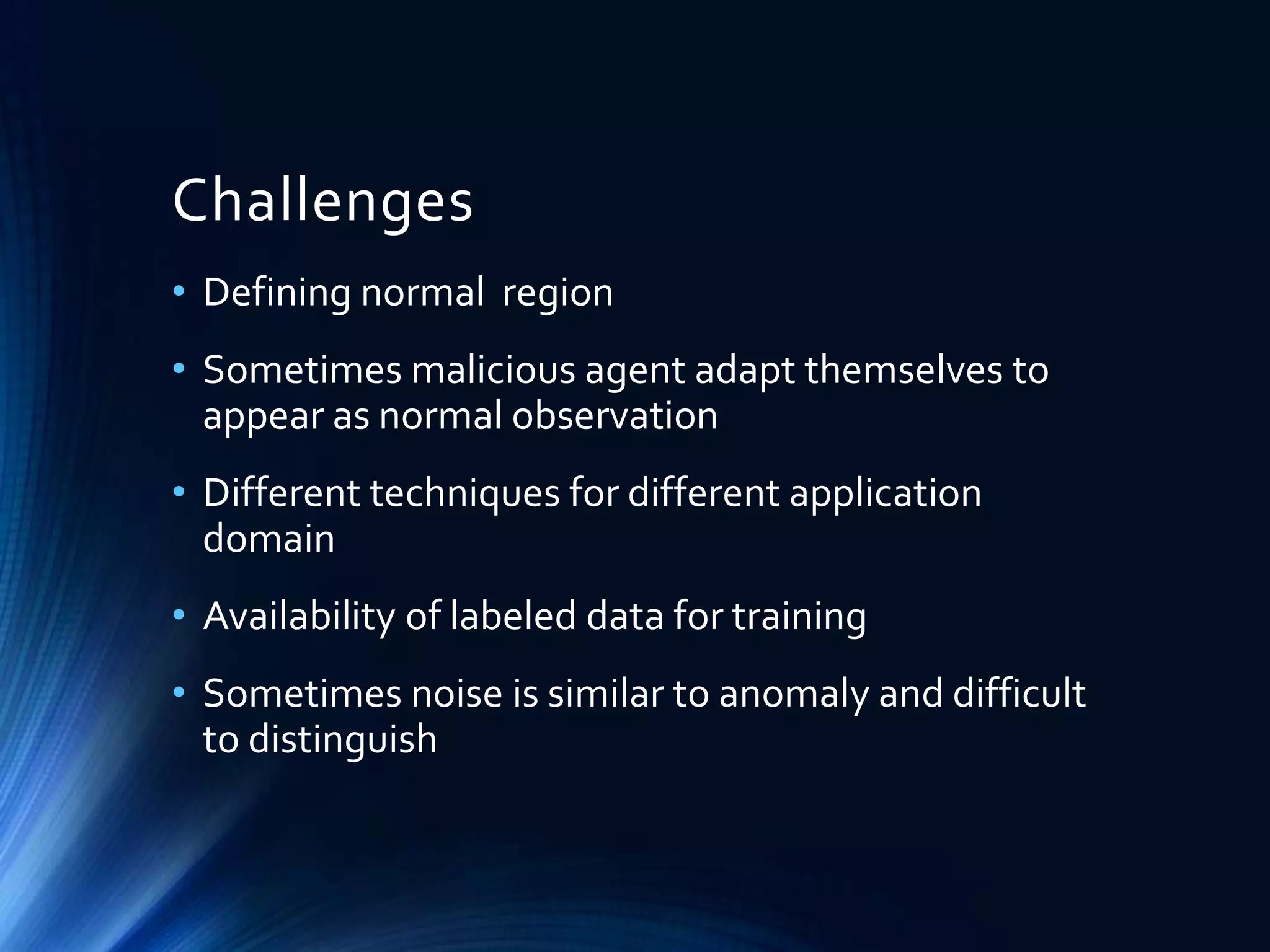 Challenges

• Defining normal  region

• Sometimes malicious agent adapt themselves to appear as normal observation

• Different techniques for different application domain

• Availability of labeled data for training

• Sometimes noise is similar to anomaly and difficult to distinguish